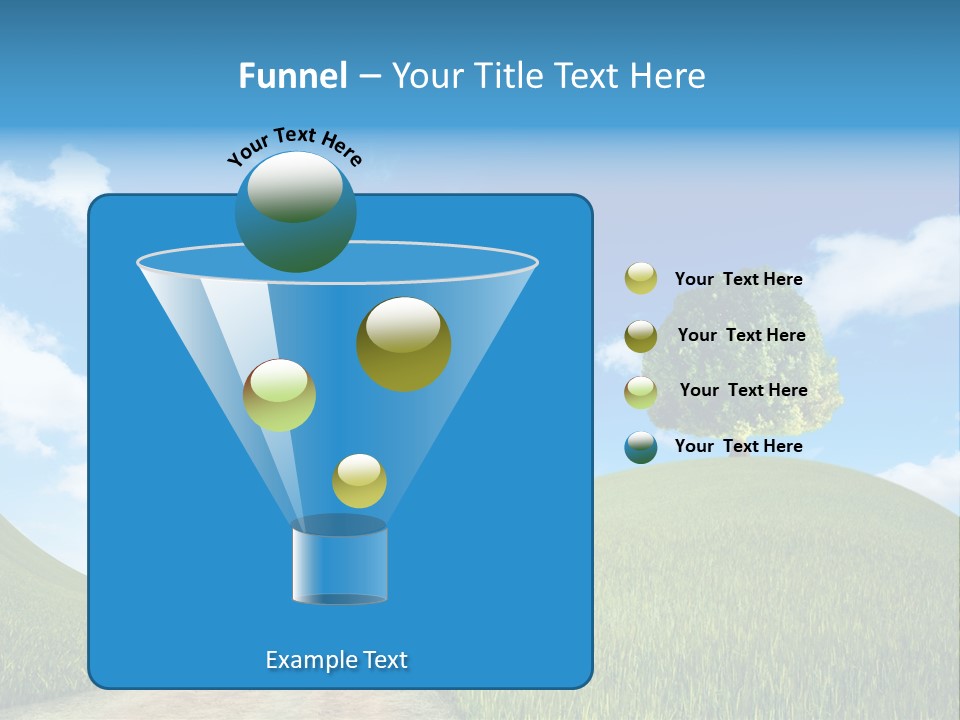 Funnel – Your Title Text Here

Your Text Here

Your Text Here

Your Text Here

Your Text Here

Your Text Here

Example Text